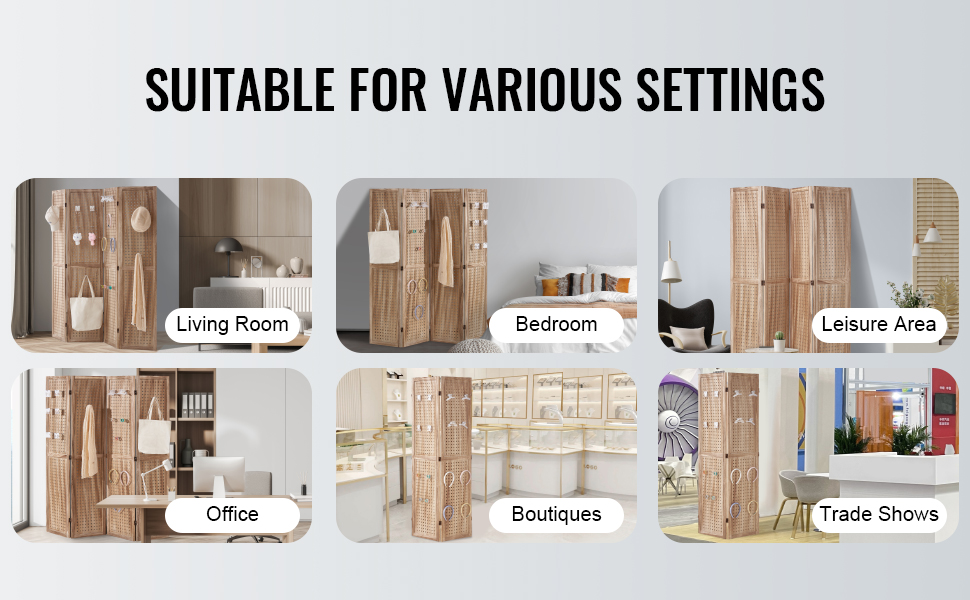 SUITABLE FOR VARIOUS SETTINGS

Living Room

Bedroom

Leisure Area

Office

Boutiques

Trade Shows